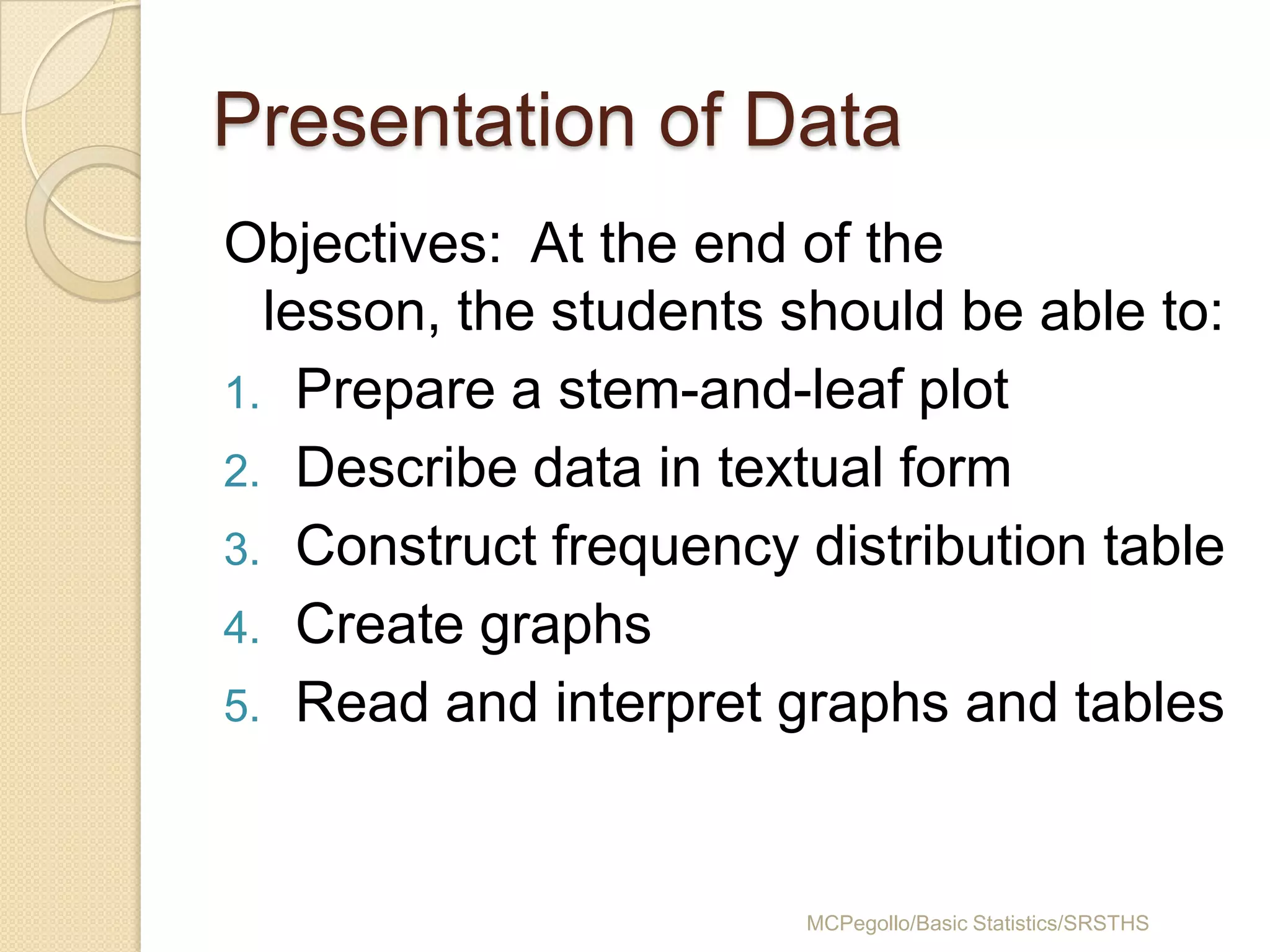 Presentation of Data

Objectives: At the end of the lesson, the students should be able to:

1. Prepare a stem-and-leaf plot
2. Describe data in textual form
3. Construct frequency distribution table
4. Create graphs
5. Read and interpret graphs and tables

MCPegollo/Basic Statistics/SRSTHS